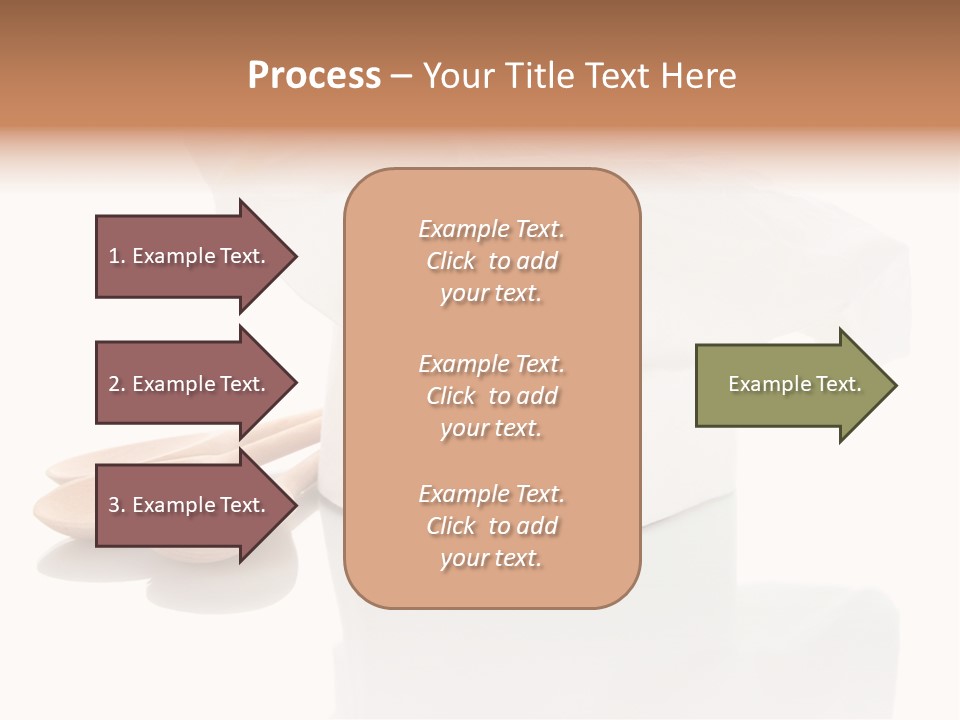 Process – Your Title Text Here

1. Example Text.

2. Example Text.

3. Example Text.

Example Text. Click to add your text.

Example Text. Click to add your text.

Example Text. Click to add your text.

Example Text.